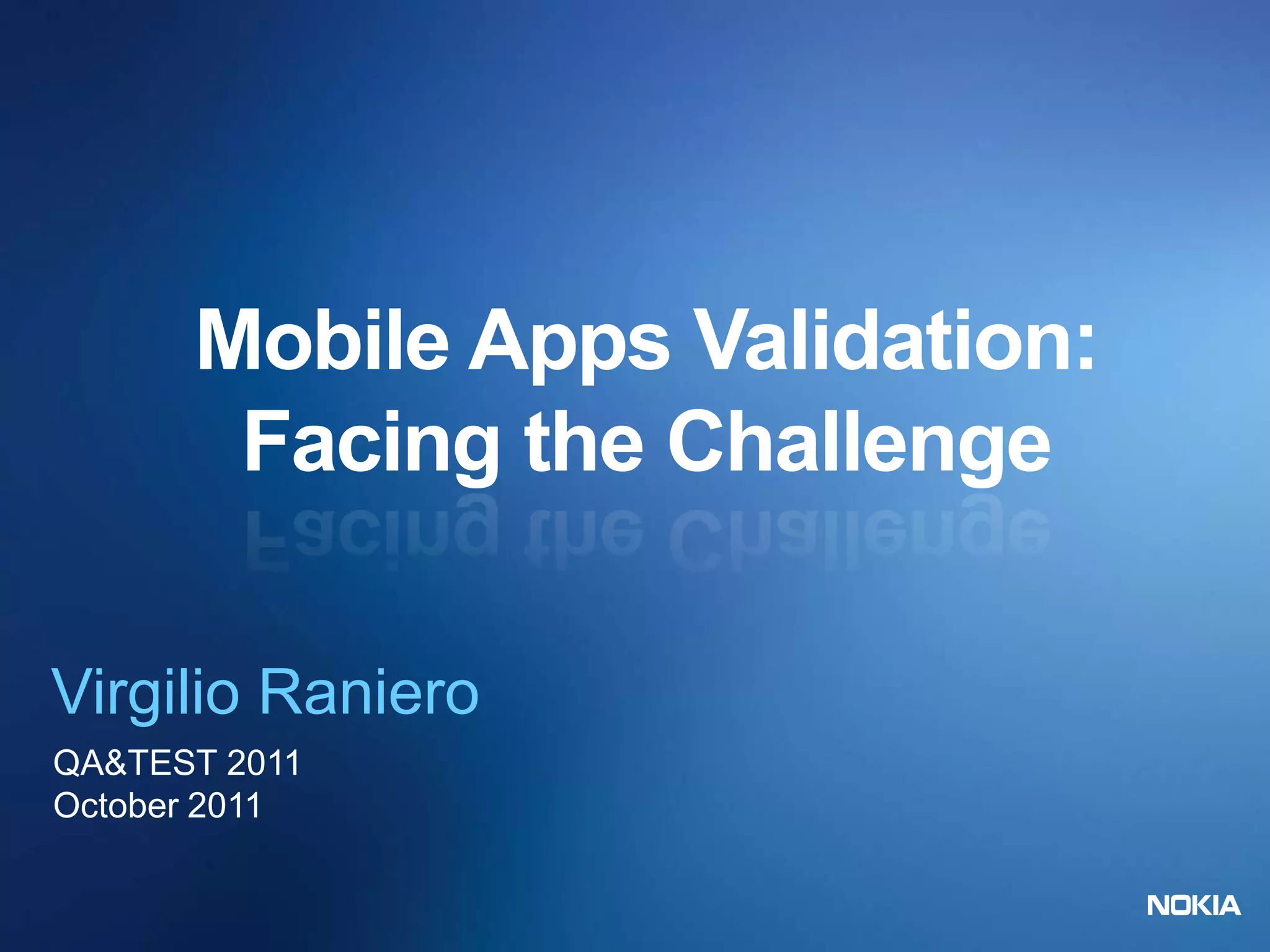 Mobile Apps Validation:
Facing the Challenge

Virgilio Raniero

QA&TEST 2011
October 2011

NOKIA